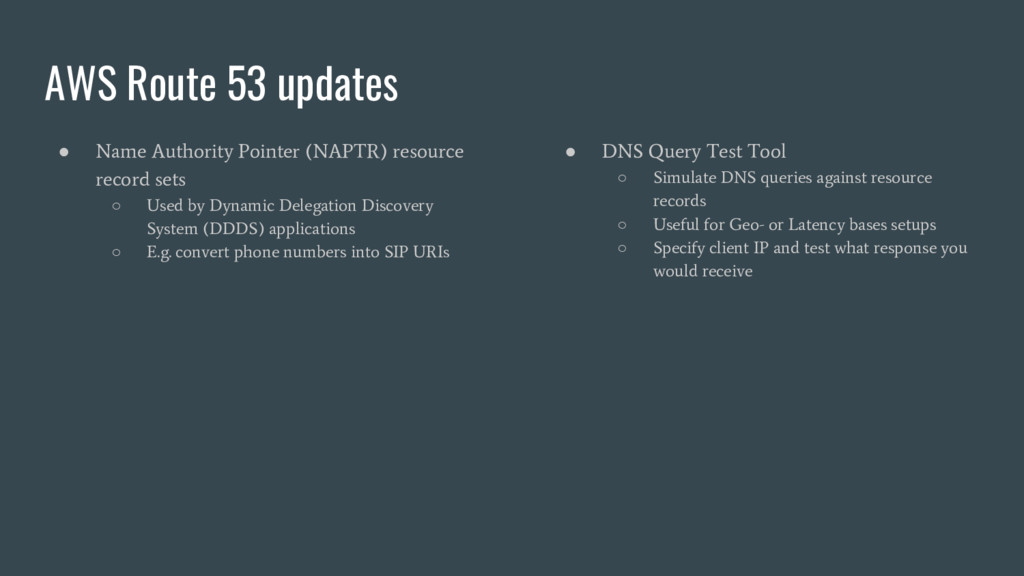 AWS Route 53 updates

● Name Authority Pointer (NAPTR) resource record sets
  ○ Used by Dynamic Delegation Discovery System (DDDS) applications
  ○ E.g. convert phone numbers into SIP URIs

● DNS Query Test Tool
  ○ Simulate DNS queries against resource records
  ○ Useful for Geo- or Latency bases setups
  ○ Specify client IP and test what response you would receive